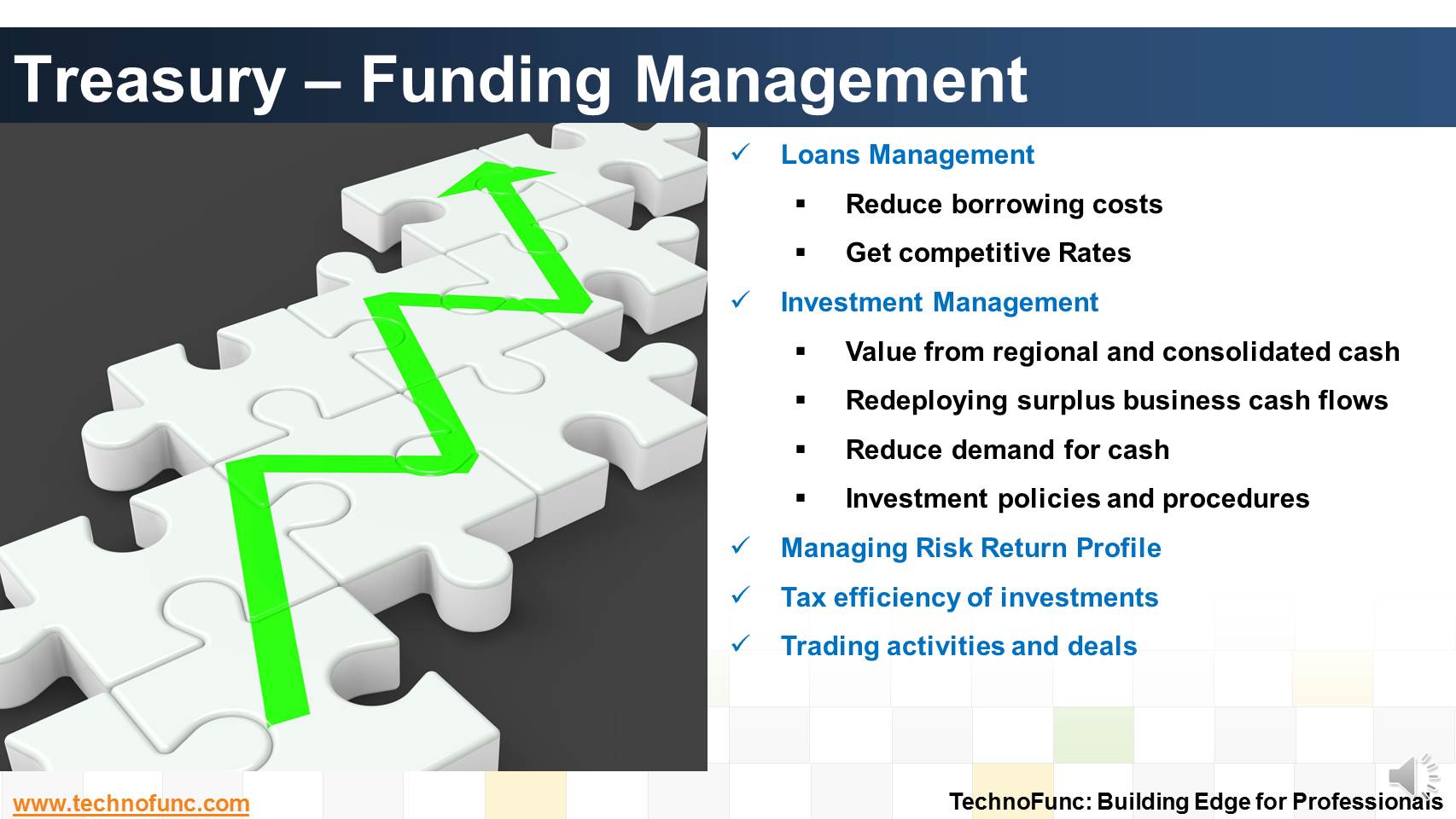 Treasury – Funding Management

✓ Loans Management
▪ Reduce borrowing costs
▪ Get competitive Rates
✓ Investment Management
▪ Value from regional and consolidated cash
▪ Redeploying surplus business cash flows
▪ Reduce demand for cash
▪ Investment policies and procedures
✓ Managing Risk Return Profile
✓ Tax efficiency of investments
✓ Trading activities and deals

www.technofunc.com

TechnoFunc: Building Edge for Professionals